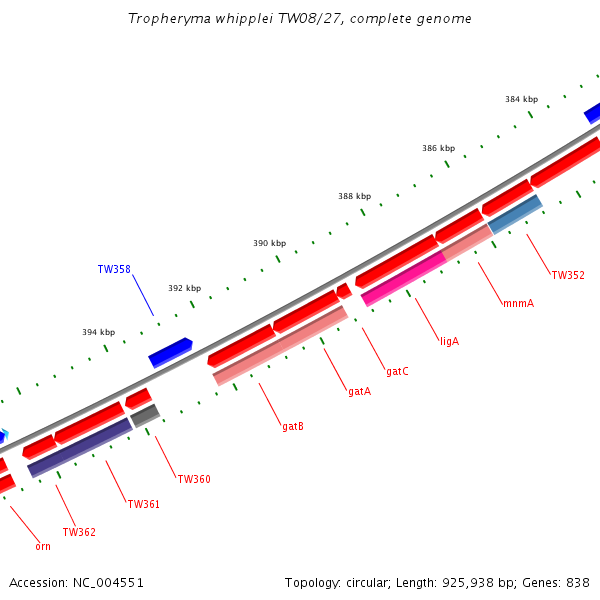 Tropheryma whipplei TW08/27, complete genome

384 kbp
386 kbp
388 kbp
390 kbp
392 kbp
394 kbp

TW358
TW352
mnmA
ligA
gatC
gatA
gatB
TW360
TW361
TW362
orn

Accession: NC_004551

Topology: circular; Length: 925,938 bp; Genes: 838